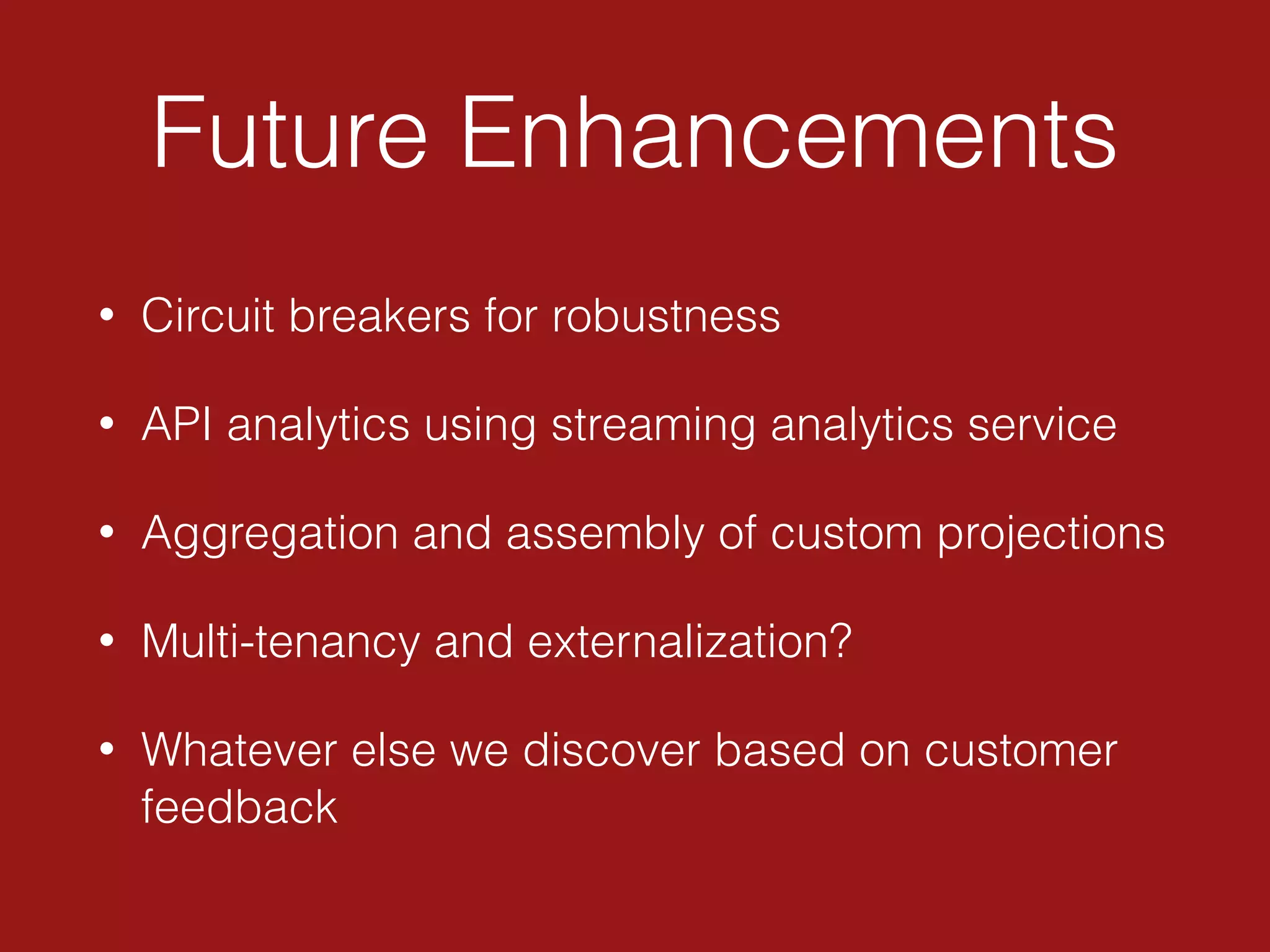 Future Enhancements

• Circuit breakers for robustness

• API analytics using streaming analytics service

• Aggregation and assembly of custom projections

• Multi-tenancy and externalization?

• Whatever else we discover based on customer feedback